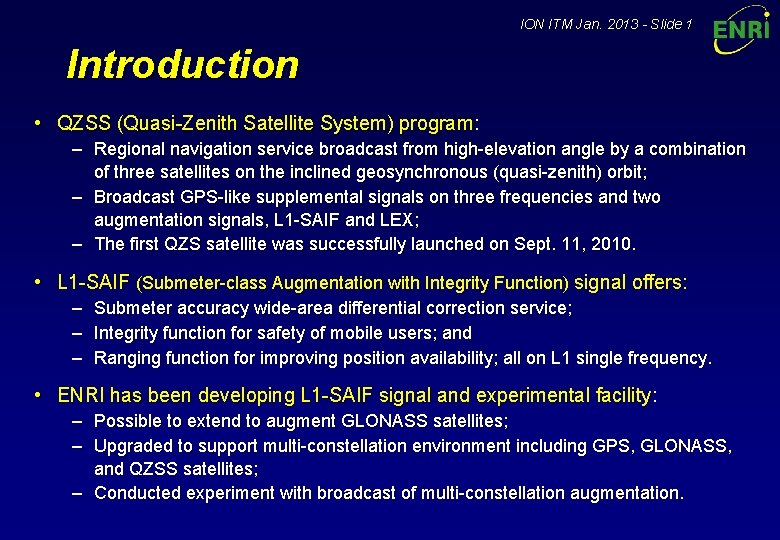 ION ITM Jan. 2013 - Slide 1

ENRI

Introduction

• QZSS (Quasi-Zenith Satellite System) program:
– Regional navigation service broadcast from high-elevation angle by a combination of three satellites on the inclined geosynchronous (quasi-zenith) orbit;
– Broadcast GPS-like supplemental signals on three frequencies and two augmentation signals, L1-SAIF and LEX;
– The first QZS satellite was successfully launched on Sept. 11, 2010.

• L1-SAIF (Submeter-class Augmentation with Integrity Function) signal offers:
– Submeter accuracy wide-area differential correction service;
– Integrity function for safety of mobile users; and
– Ranging function for improving position availability; all on L1 single frequency.

• ENRI has been developing L1-SAIF signal and experimental facility:
– Possible to extend to augment GLONASS satellites;
– Upgraded to support multi-constellation environment including GPS, GLONASS, and QZSS satellites;
– Conducted experiment with broadcast of multi-constellation augmentation.